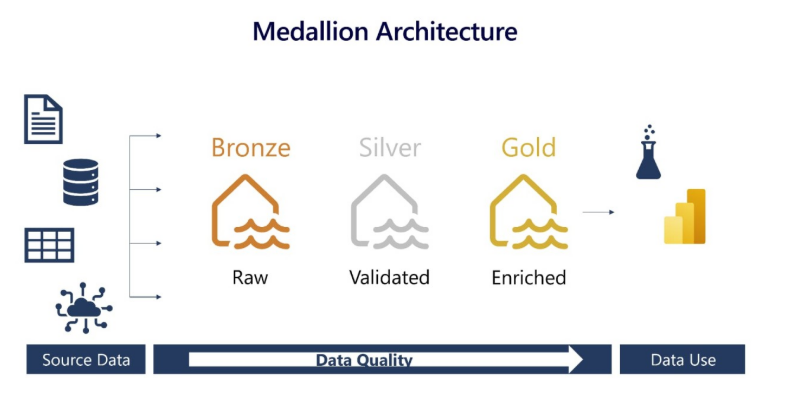 Medallion Architecture

Bronze
Raw

Silver
Validated

Gold
Enriched

Source Data

Data Quality

Data Use